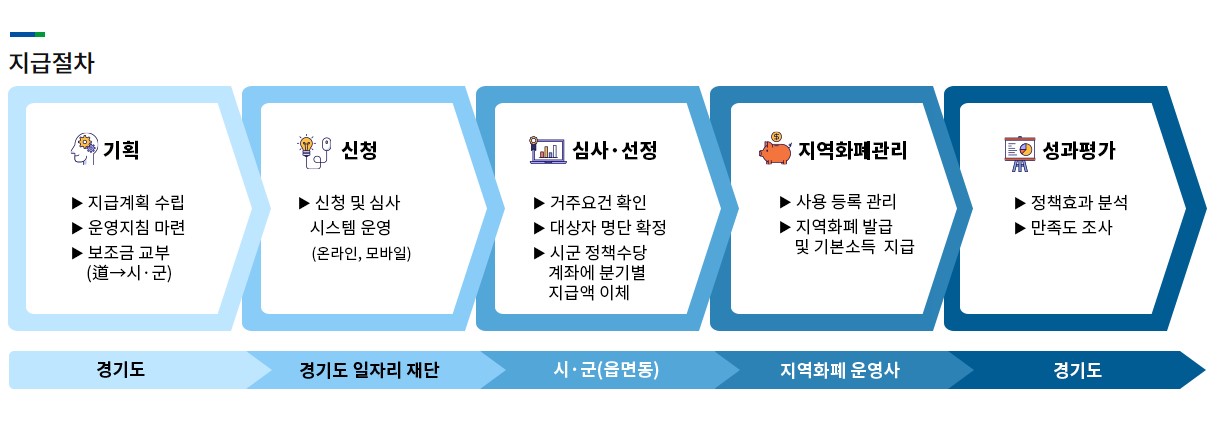 지급절차

기획
▶ 지급계획 수립
▶ 운영지침 마련
▶ 보조금 교부 (道→시·군)

신청
▶ 신청 및 심사 시스템 운영
(온라인, 모바일)

심사·선정
▶ 거주요건 확인
▶ 대상자 명단 확정
▶ 시군 정책수당 계좌에 분기별 지급액 이체

지역화폐관리
▶ 사용 등록 관리
▶ 지역화폐 발급 및 기본소득 지급

성과평가
▶ 정책효과 분석
▶ 만족도 조사

경기도
경기도 일자리 재단
시·군(읍면동)
지역화폐 운영사
경기도